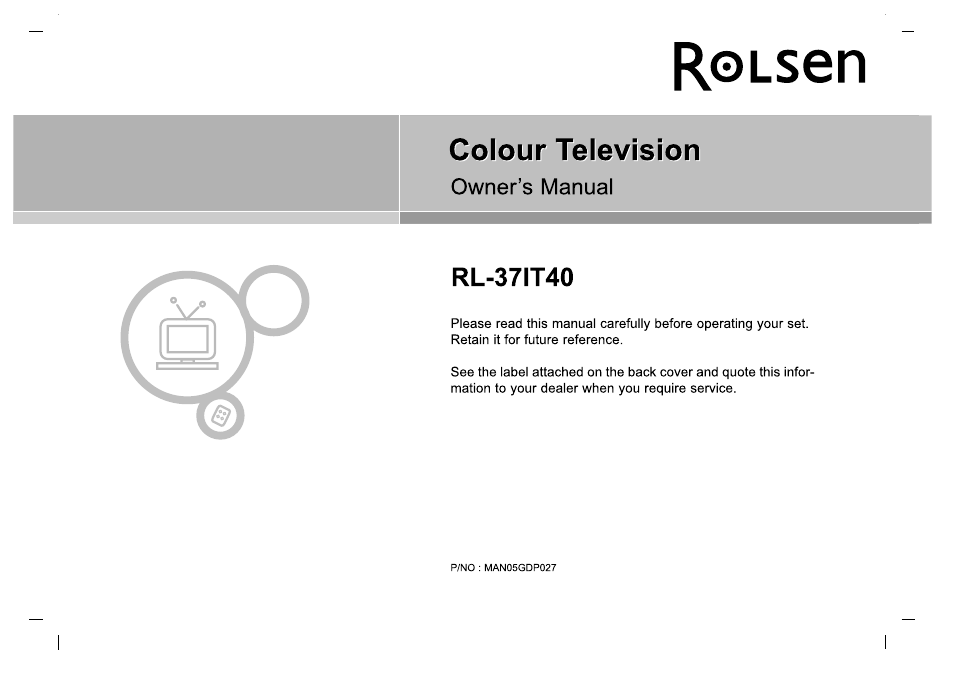 ROLSEN

Colour Television
Owner's Manual

RL-37IT40

Please read this manual carefully before operating your set. Retain it for future reference.

See the label attached on the back cover and quote this information to your dealer when you require service.

P/NO : MAN05GDP027